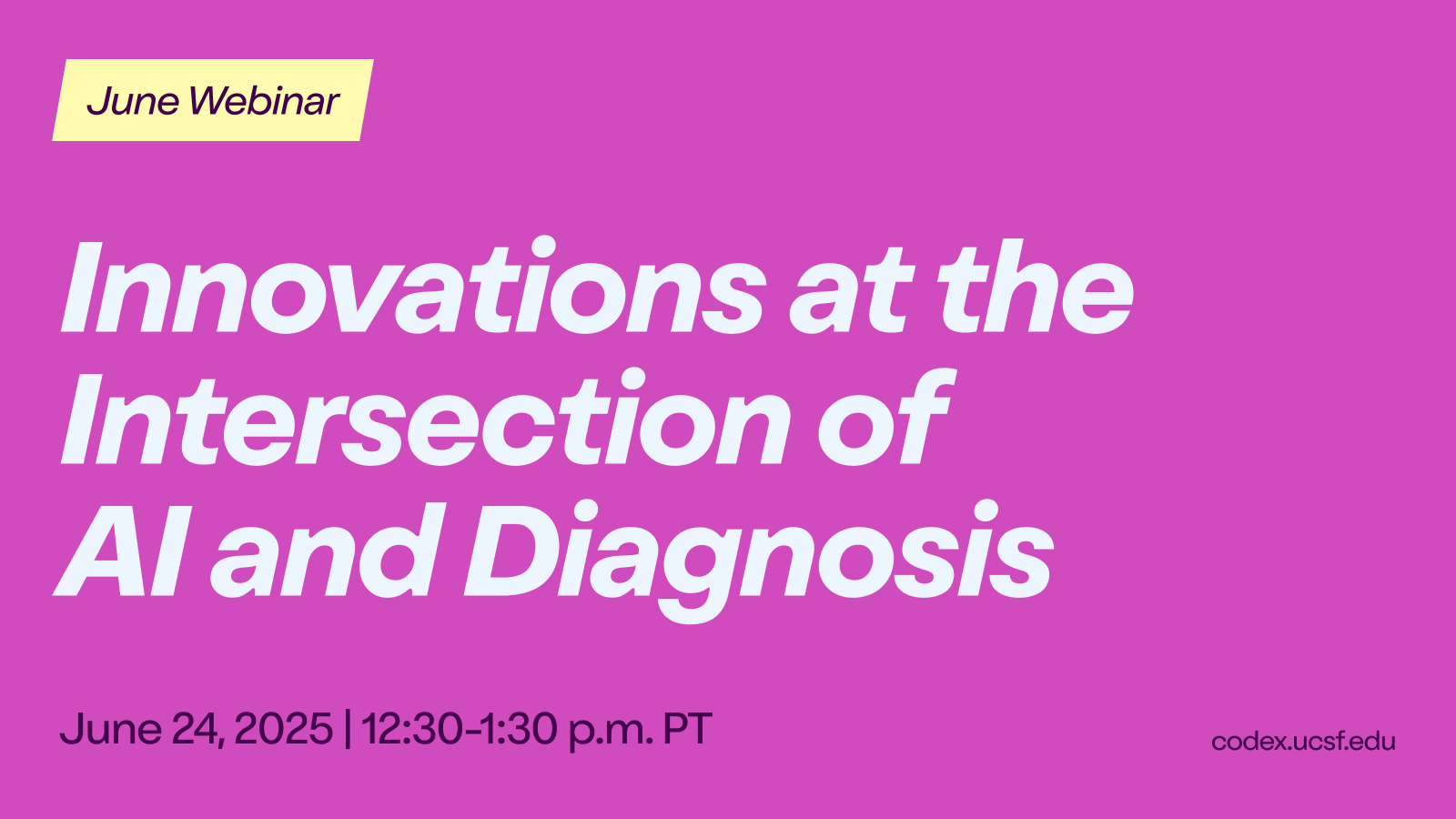 June Webinar

Innovations at the Intersection of AI and Diagnosis

June 24, 2025 | 12:30-1:30 p.m. PT

codex.ucsf.edu